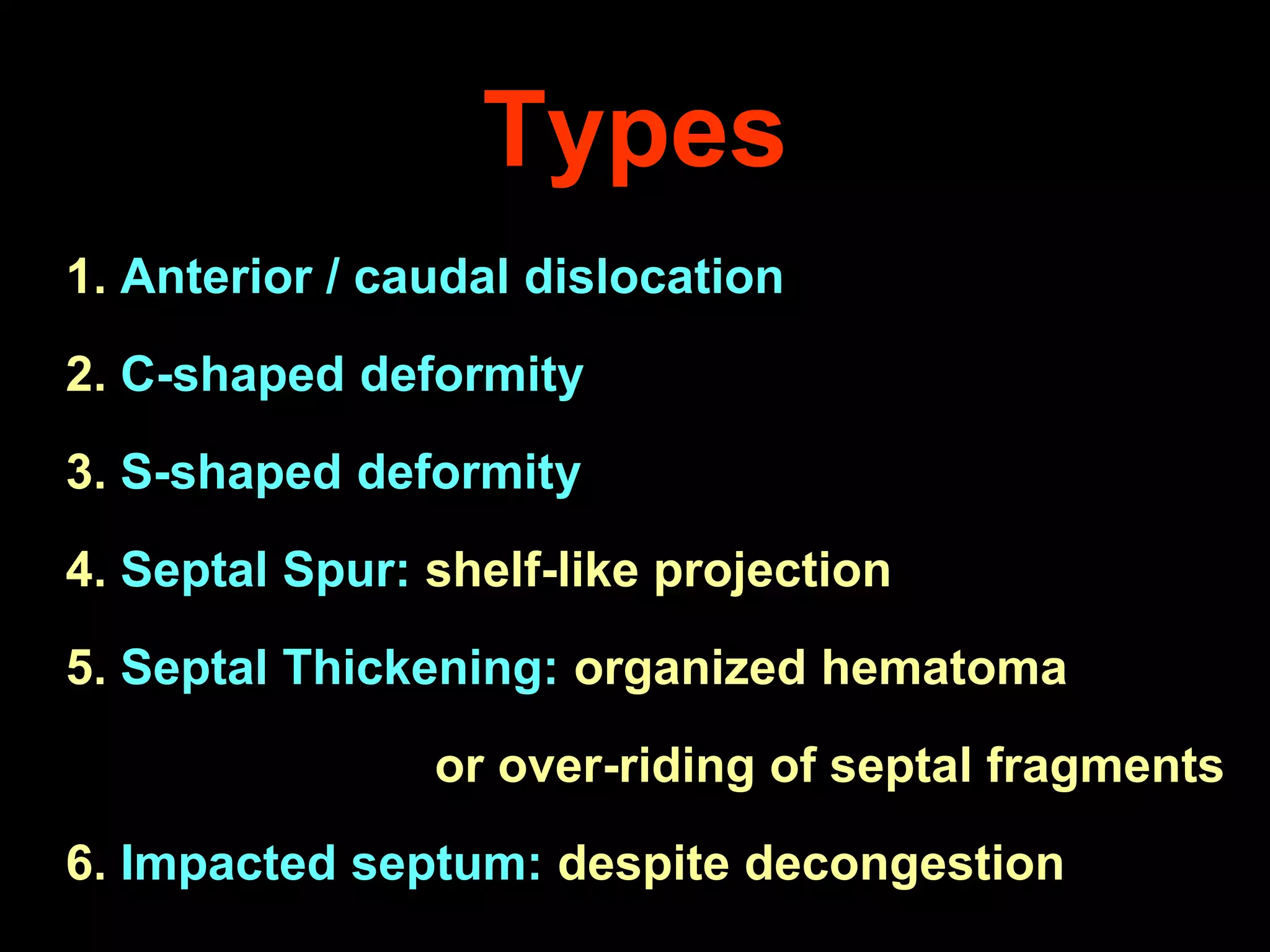 Types

1. Anterior / caudal dislocation

2. C-shaped deformity

3. S-shaped deformity

4. Septal Spur: shelf-like projection

5. Septal Thickening: organized hematoma or over-riding of septal fragments

6. Impacted septum: despite decongestion